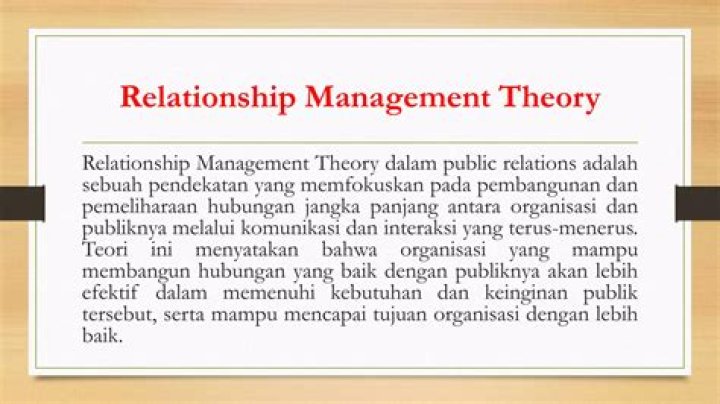 Relationship Management Theory

Relationship Management Theory dalam public relations adalah sebuah pendekatan yang memfokuskan pada pembangunan dan pemeliharaan hubungan jangka panjang antara organisasi dan publiknya melalui komunikasi dan interaksi yang terus-menerus. Teori ini menyatakan bahwa organisasi yang mampu membangun hubungan yang baik dengan publiknya akan lebih efektif dalam memenuhi kebutuhan dan keinginan publik tersebut, serta mampu mencapai tujuan organisasi dengan lebih baik.